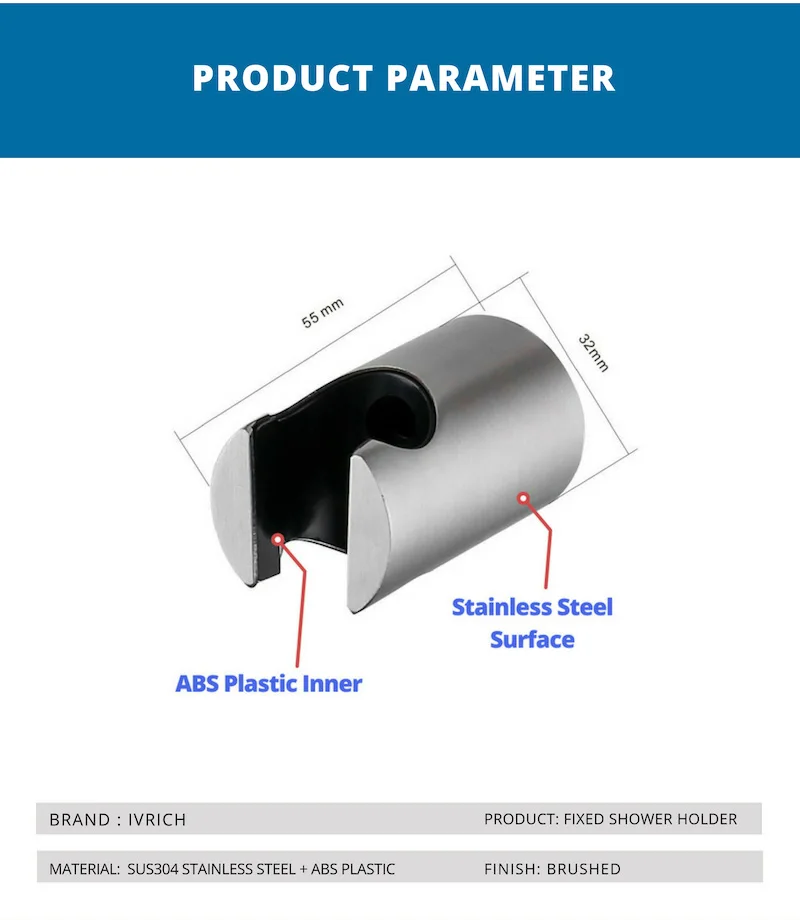 PRODUCT PARAMETER

55 mm

32mm

Stainless Steel Surface

ABS Plastic Inner

BRAND : IVRICH

PRODUCT: FIXED SHOWER HOLDER

MATERIAL: SUS304 STAINLESS STEEL + ABS PLASTIC

FINISH: BRUSHED